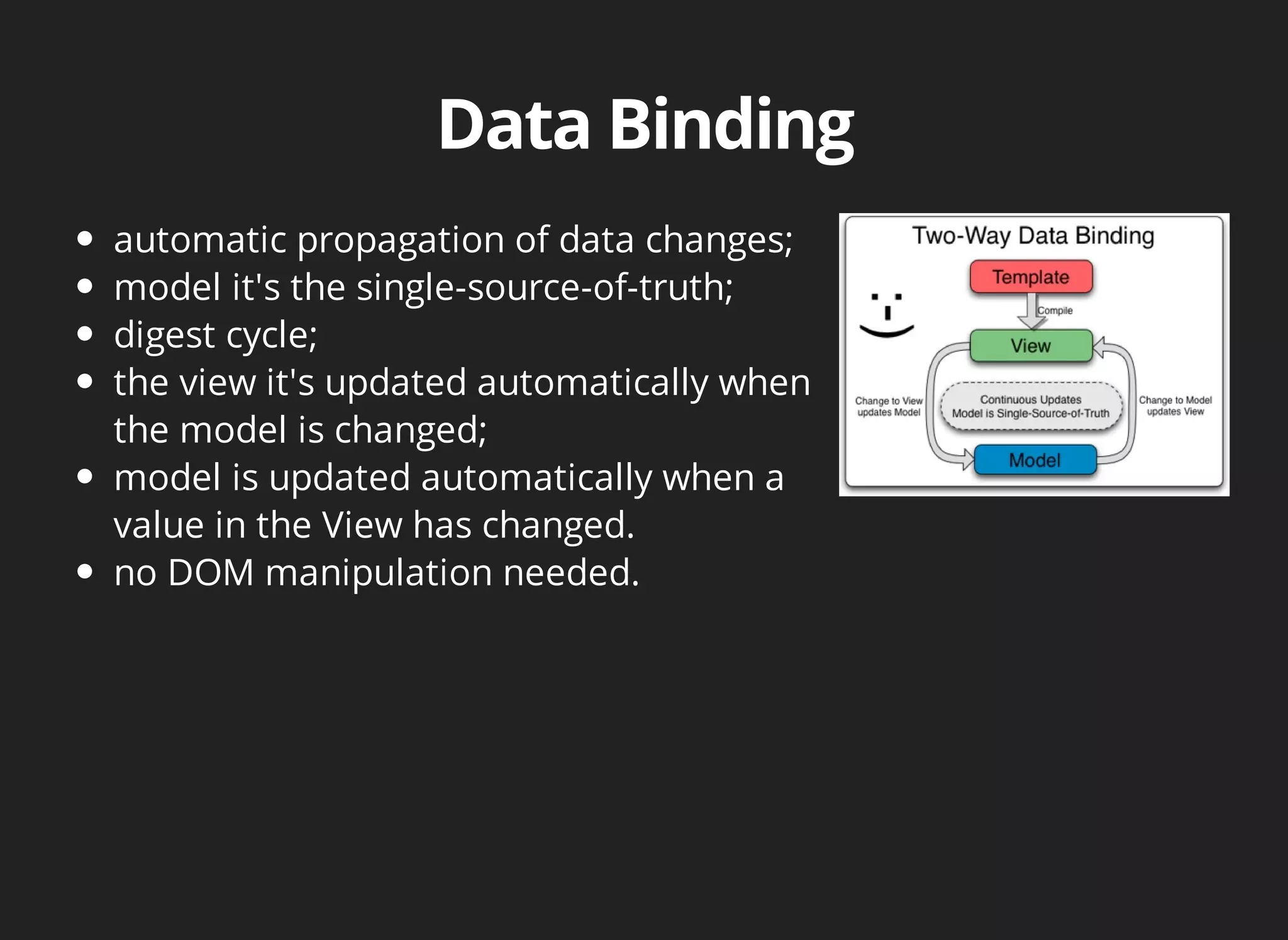 Data Binding

- automatic propagation of data changes;
- model it's the single-source-of-truth;
- digest cycle;
- the view it's updated automatically when the model is changed;
- model is updated automatically when a value in the View has changed.
- no DOM manipulation needed.

Two-Way Data Binding

Template

Compile

View

Change to View updates Model

Continuous Updates
Model is Single-Source-of-Truth

Change to Model updates View

Model